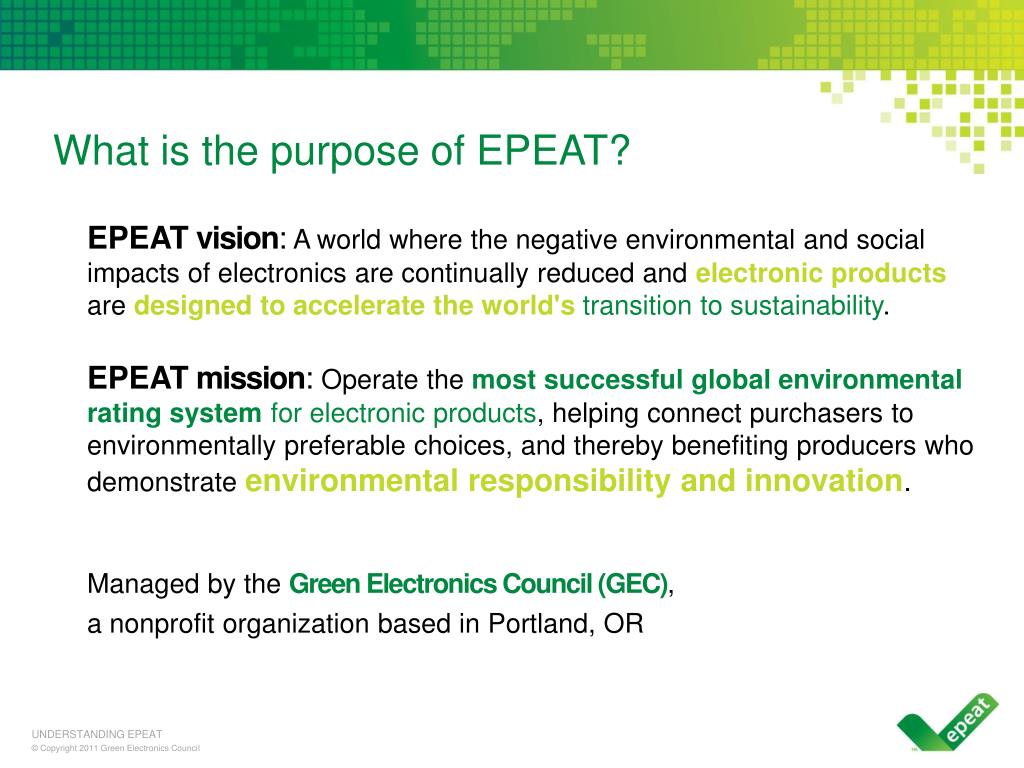 What is the purpose of EPEAT?

EPEAT vision: A world where the negative environmental and social impacts of electronics are continually reduced and electronic products are designed to accelerate the world's transition to sustainability.

EPEAT mission: Operate the most successful global environmental rating system for electronic products, helping connect purchasers to environmentally preferable choices, and thereby benefiting producers who demonstrate environmental responsibility and innovation.

Managed by the Green Electronics Council (GEC),
a nonprofit organization based in Portland, OR

UNDERSTANDING EPEAT
© Copyright 2011 Green Electronics Council

epeat